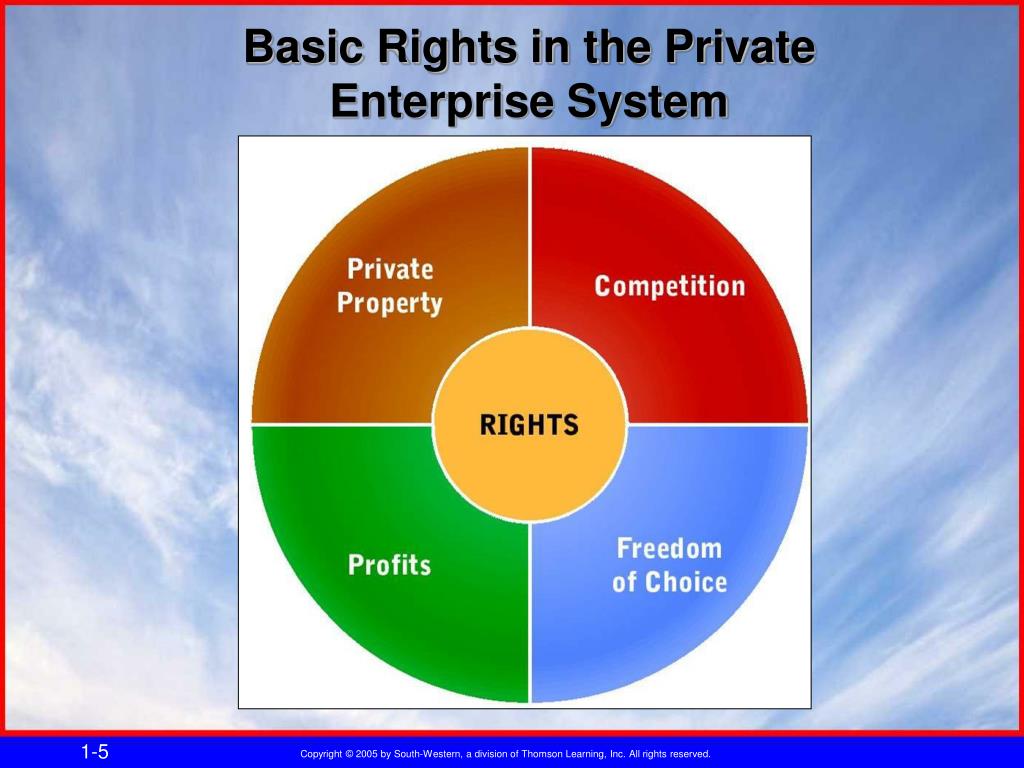 Basic Rights in the Private Enterprise System

Private Property

Competition

RIGHTS

Profits

Freedom of Choice

1-5

Copyright © 2005 by South-Western, a division of Thomson Learning, Inc. All rights reserved.